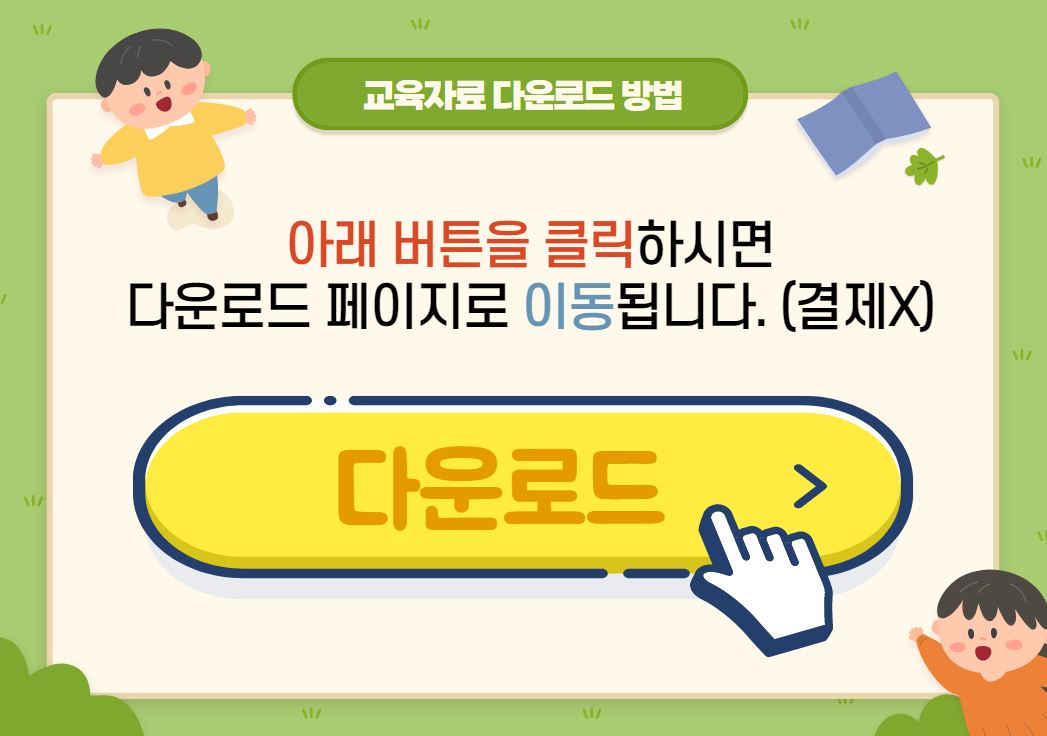 교육자료 다운로드 방법

아래 버튼을 클릭하시면
다운로드 페이지로 이동됩니다. (결제X)

다운로드 >